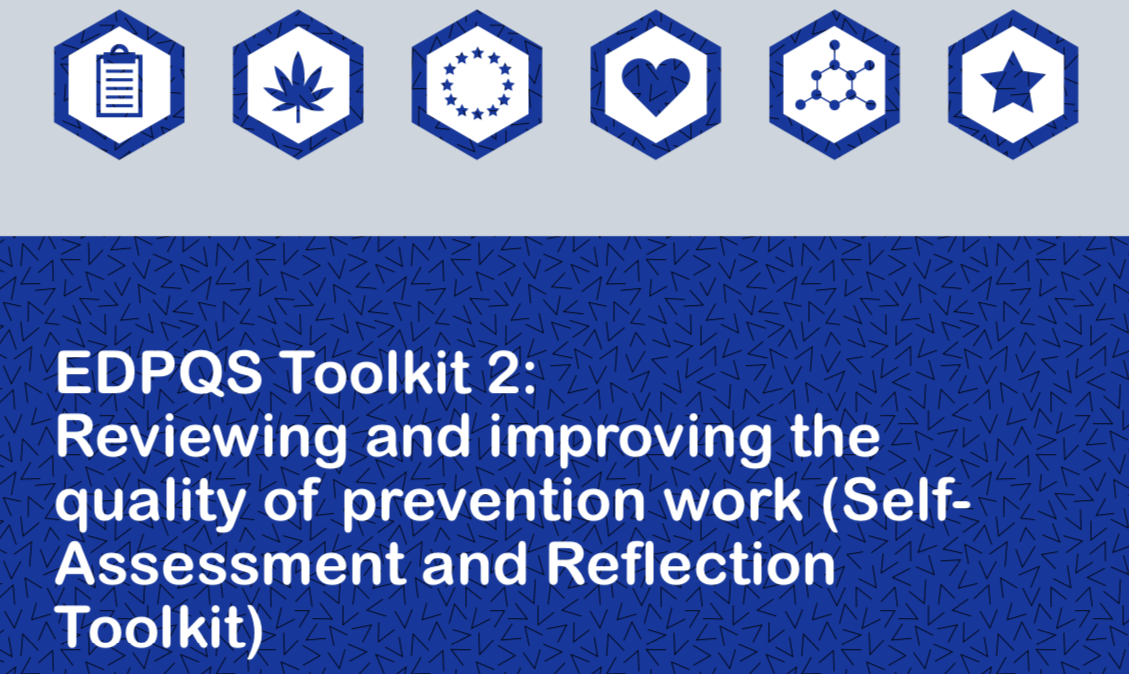 EDPQS Toolkit 2:
Reviewing and improving the quality of prevention work (Self-Assessment and Reflection Toolkit)